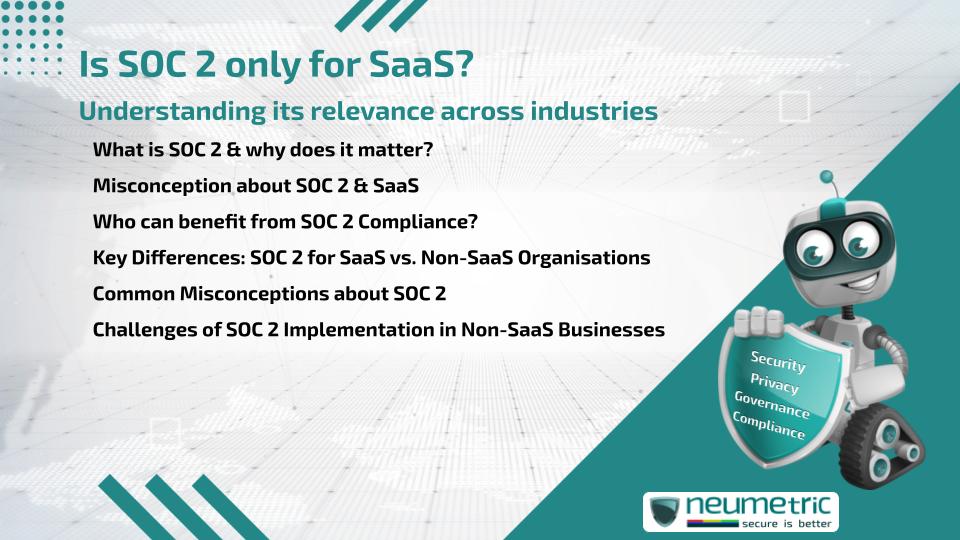 Is SOC 2 only for SaaS?

Understanding its relevance across industries

What is SOC 2 & why does it matter?

Misconception about SOC 2 & SaaS

Who can benefit from SOC 2 Compliance?

Key Differences: SOC 2 for SaaS vs. Non-SaaS Organisations

Common Misconceptions about SOC 2

Challenges of SOC 2 Implementation in Non-SaaS Businesses

Security
Privacy
Governance
Compliance

neumetric
secure is better